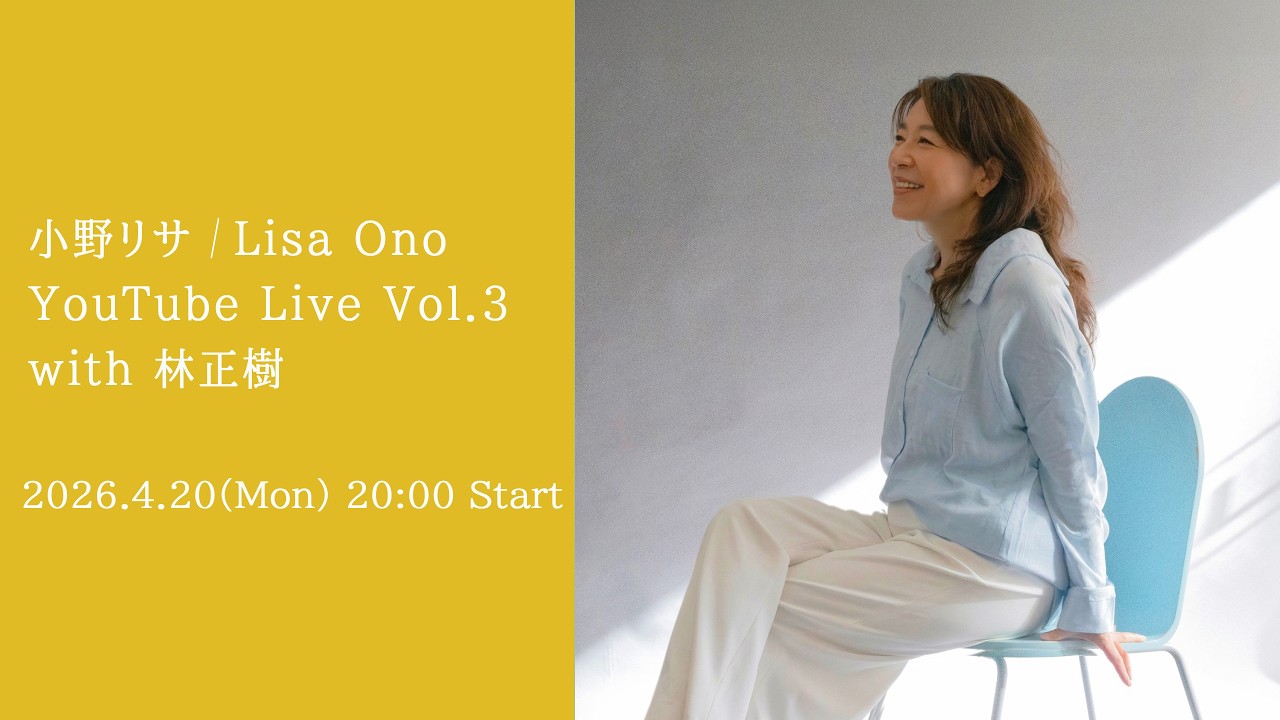 小野リサ / Lisa Ono
YouTube Live Vol.3
with 林正樹

2026.4.20(Mon) 20:00 Start